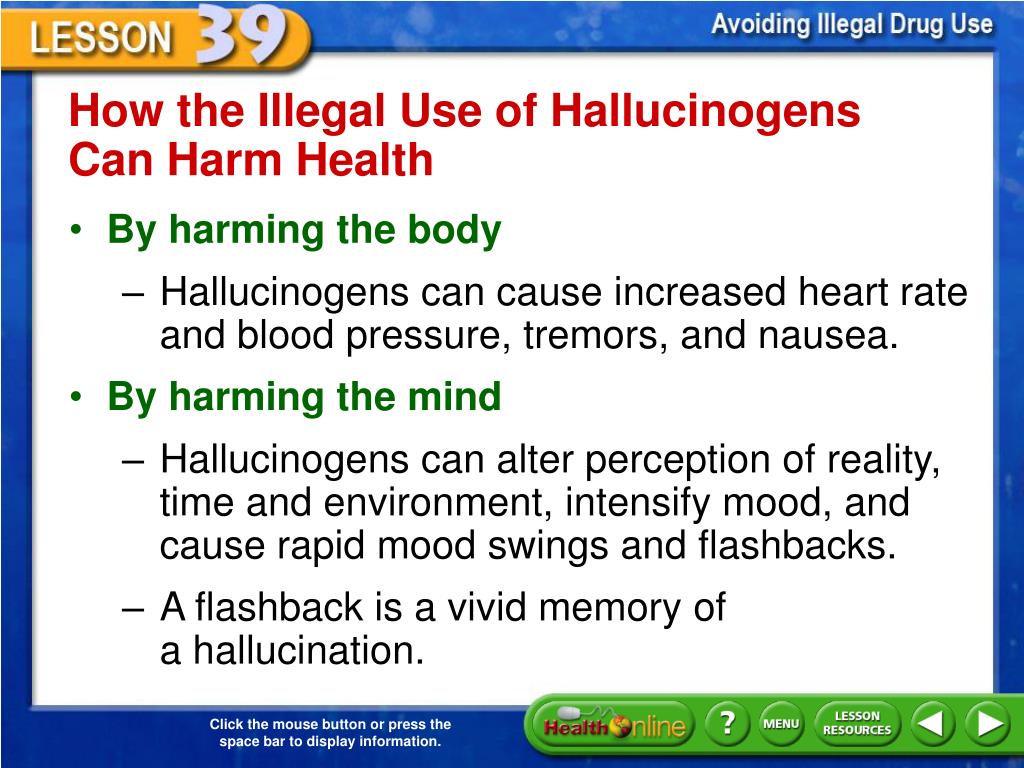 LESSON 39

Avoiding Illegal Drug Use

How the Illegal Use of Hallucinogens Can Harm Health

• By harming the body

– Hallucinogens can cause increased heart rate and blood pressure, tremors, and nausea.

• By harming the mind

– Hallucinogens can alter perception of reality, time and environment, intensify mood, and cause rapid mood swings and flashbacks.

– A flashback is a vivid memory of a hallucination.

Click the mouse button or press the space bar to display information.

Health Online

?

MENU

LESSON RESOURCES